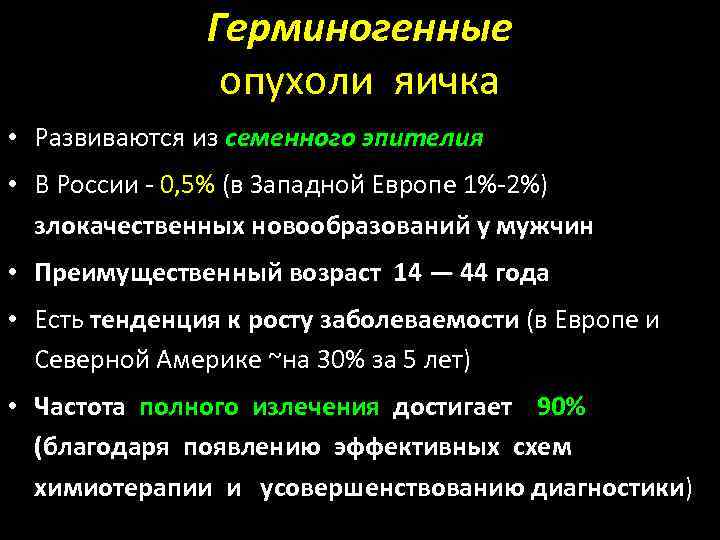 Герминогенные опухоли яичка

• Развиваются из семенного эпителия

• В России - 0,5% (в Западной Европе 1%-2%) злокачественных новообразований у мужчин

• Преимущественный возраст 14 — 44 года

• Есть тенденция к росту заболеваемости (в Европе и Северной Америке ~на 30% за 5 лет)

• Частота полного излечения достигает 90% (благодаря появлению эффективных схем химиотерапии и усовершенствованию диагностики)